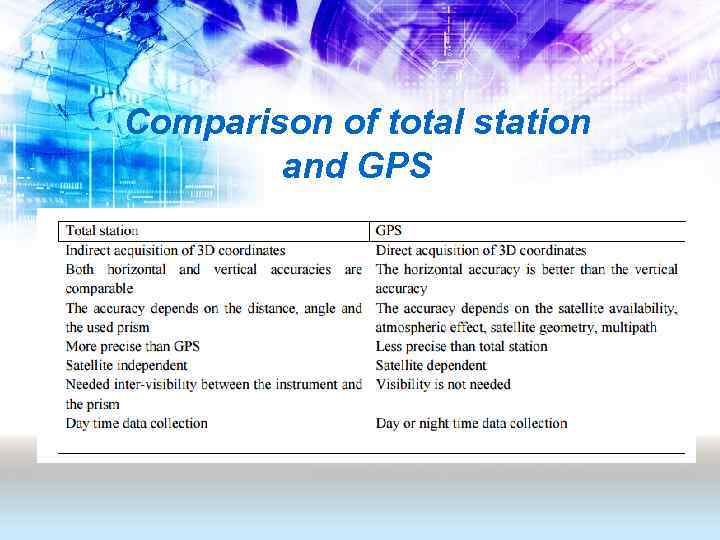 Comparison of total station and GPS

| Total station | GPS |
|---|---|
| Indirect acquisition of 3D coordinates | Direct acquisition of 3D coordinates |
| Both horizontal and vertical accuracies are comparable | The horizontal accuracy is better than the vertical accuracy |
| The accuracy depends on the distance, angle and the used prism | The accuracy depends on the satellite availability, atmospheric effect, satellite geometry, multipath |
| More precise than GPS | Less precise than total station |
| Satellite independent | Satellite dependent |
| Needed inter-visibility between the instrument and the prism | Visibility is not needed |
| Day time data collection | Day or night time data collection |